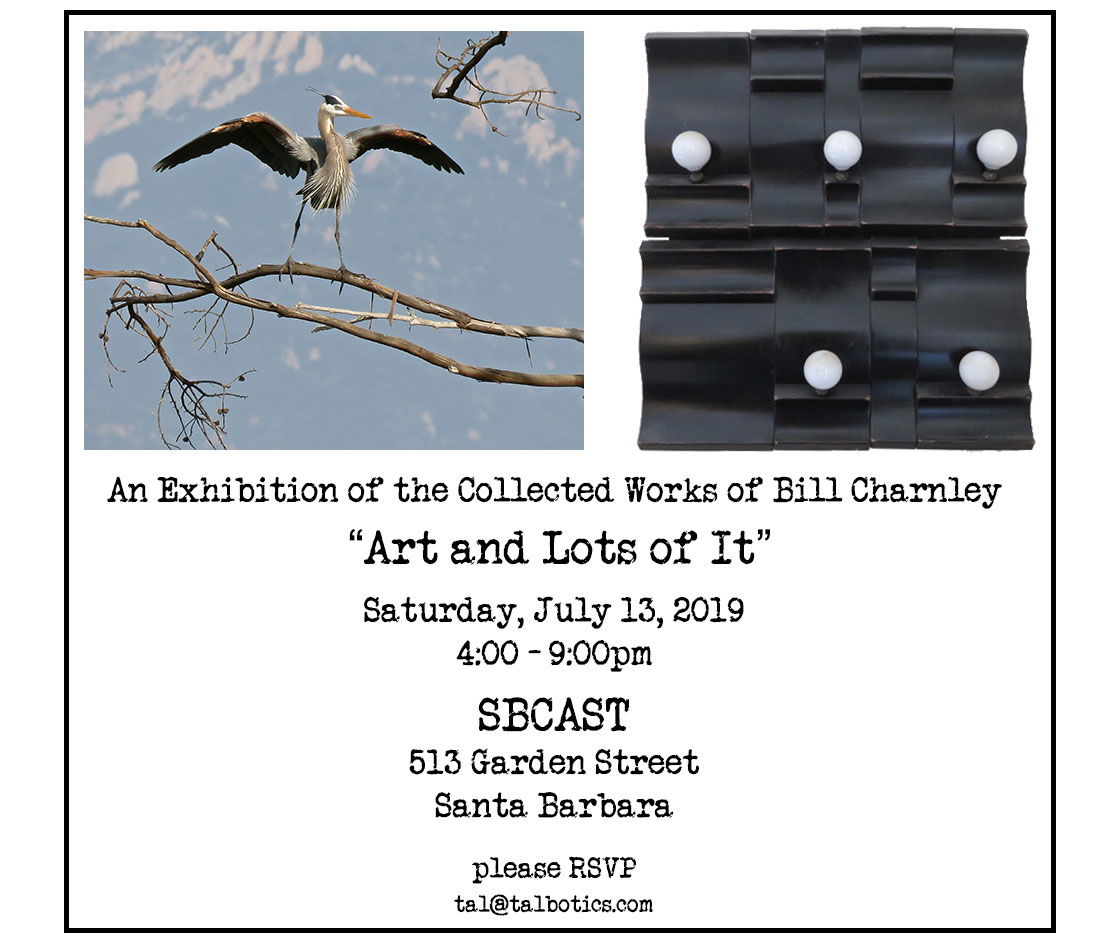 An Exhibition of the Collected Works of Bill Charnley

"Art and Lots of It"

Saturday, July 13, 2019
4:00 - 9:00pm

SBCAST
513 Garden Street
Santa Barbara

please RSVP
tal@talbotics.com